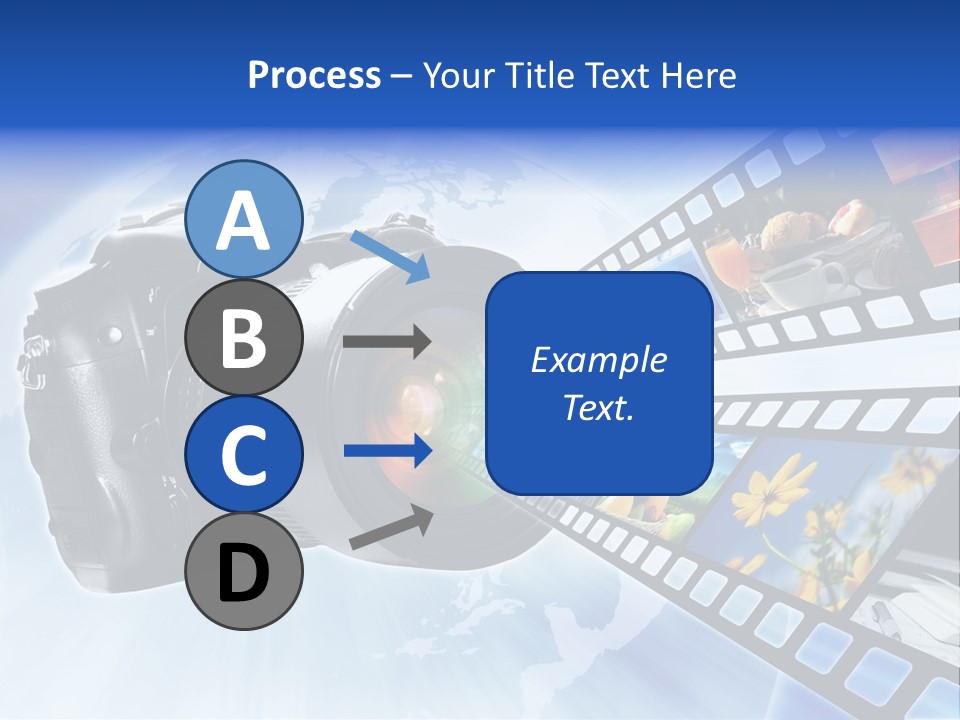 Process – Your Title Text Here

A

B

C

D

Example Text.